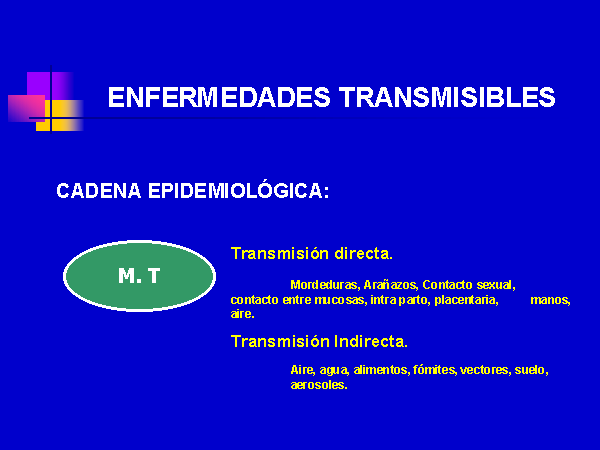 ENFERMEDADES TRANSMISIBLES

CADENA EPIDEMIOLÓGICA:

M. T

Transmisión directa.

Mordeduras, Arañazos, Contacto sexual, contacto entre mucosas, intra parto, placentaria, manos, aire.

Transmisión Indirecta.

Aire, agua, alimentos, fómites, vectores, suelo, aerosoles.